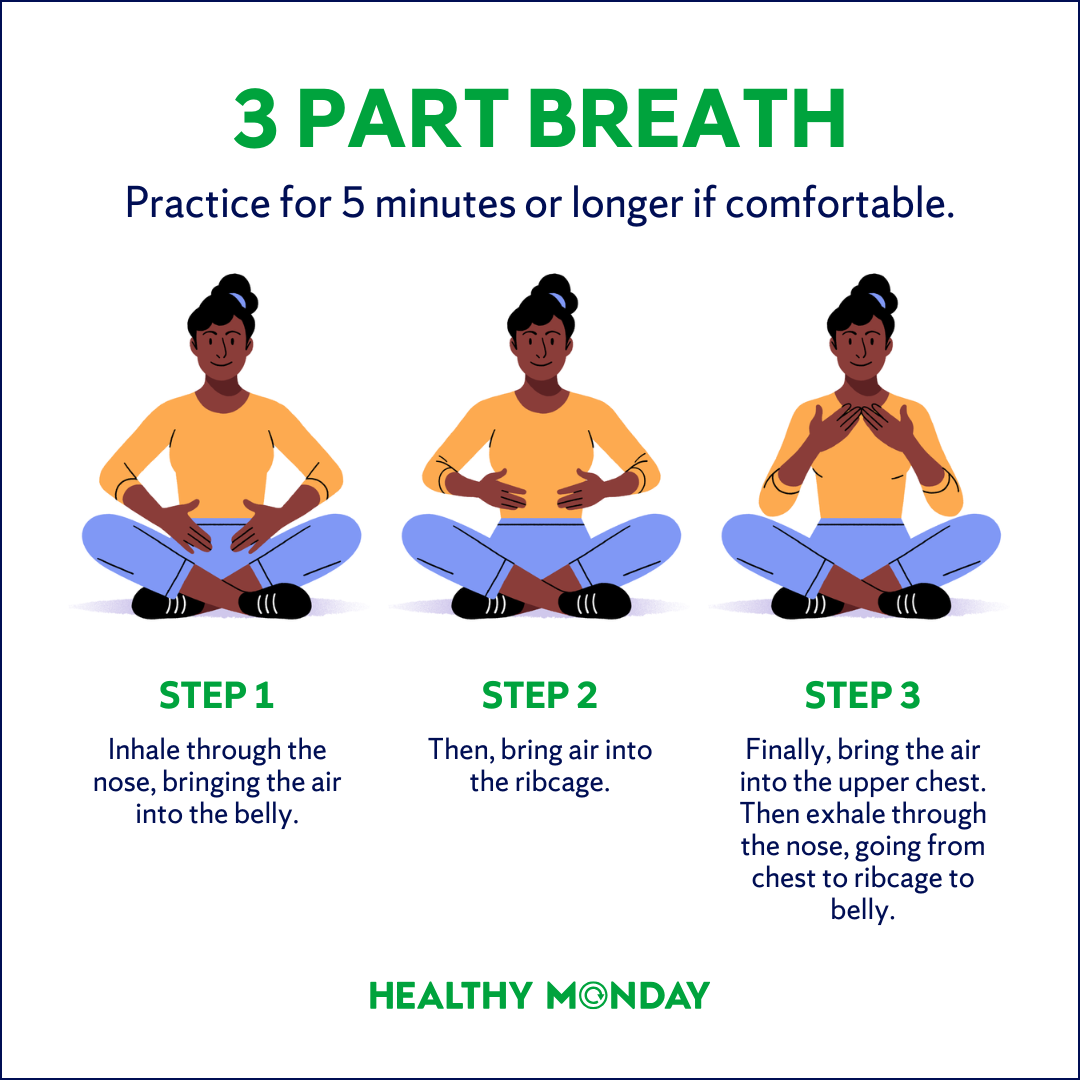 3 PART BREATH

Practice for 5 minutes or longer if comfortable.

STEP 1

Inhale through the nose, bringing the air into the belly.

STEP 2

Then, bring air into the ribcage.

STEP 3

Finally, bring the air into the upper chest. Then exhale through the nose, going from chest to ribcage to belly.

HEALTHY MONDAY